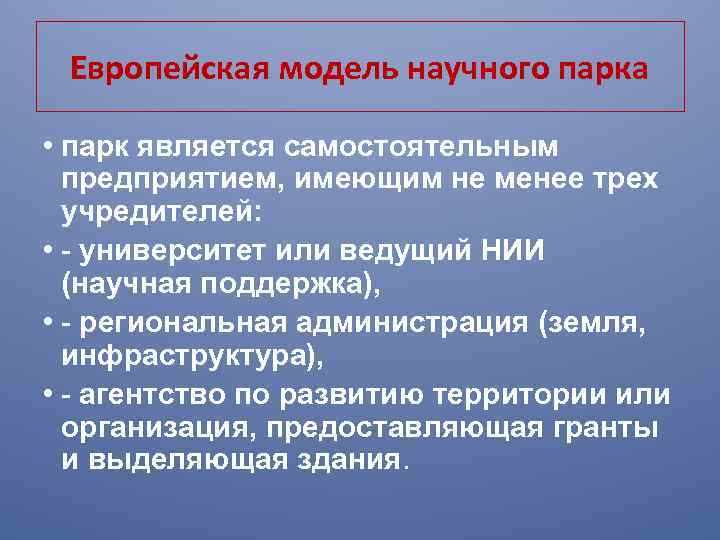 Европейская модель научного парка

• парк является самостоятельным предприятием, имеющим не менее трех учредителей:

• - университет или ведущий НИИ (научная поддержка),

• - региональная администрация (земля, инфраструктура),

• - агентство по развитию территории или организация, предоставляющая гранты и выделяющая здания.